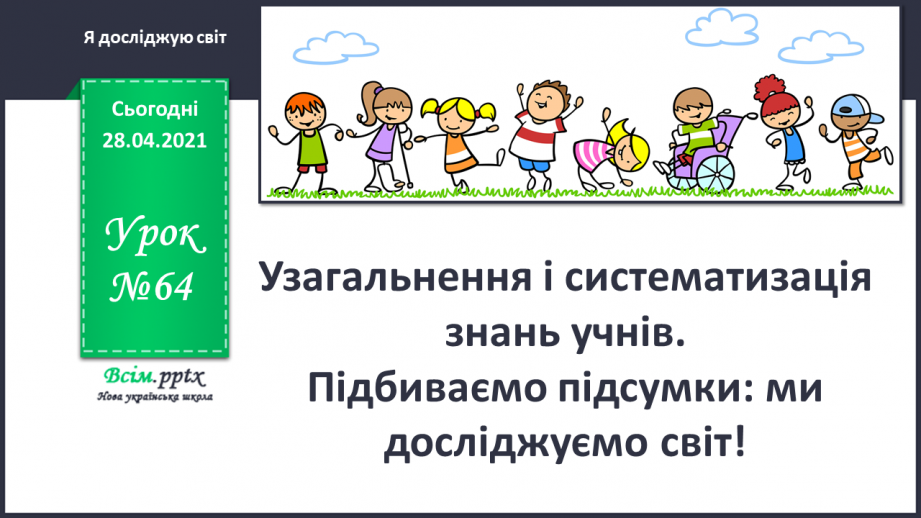 Я досліджую світ

Сьогодні 28.04.2021

Урок №64

Всім.pptx
Нова українська школа

Узагальнення і систематизація знань учнів.
Підбиваємо підсумки: ми досліджуємо світ!